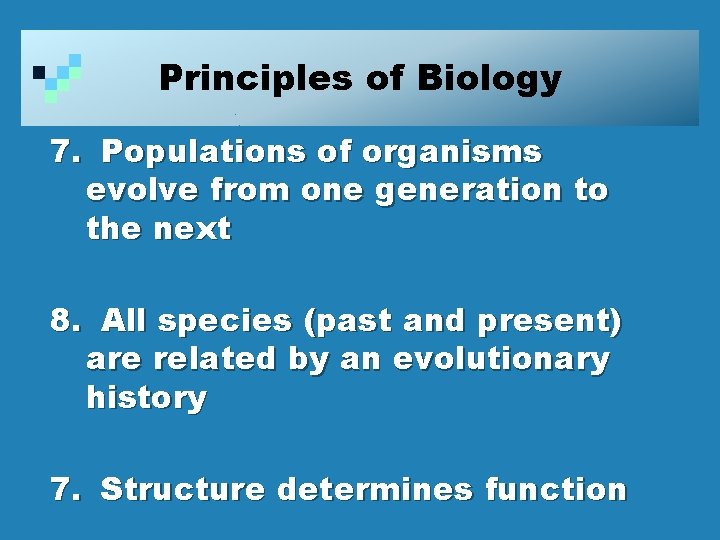 Principles of Biology

7. Populations of organisms evolve from one generation to the next

8. All species (past and present) are related by an evolutionary history

7. Structure determines function